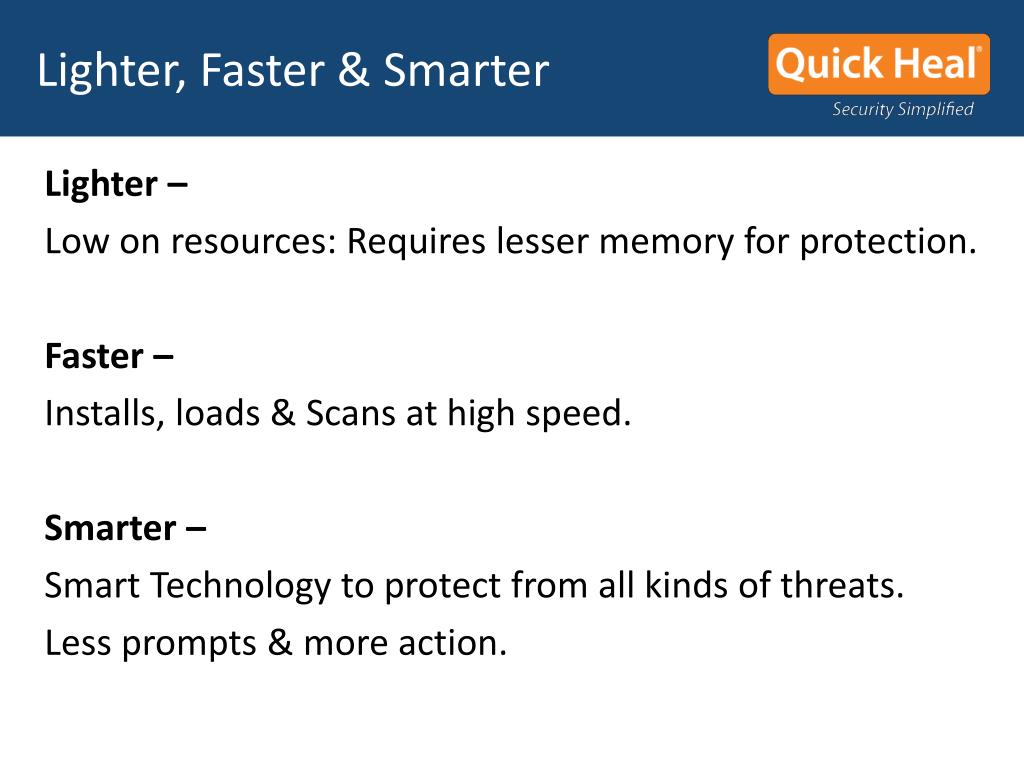 Lighter, Faster & Smarter

Quick Heal®
Security Simplified

Lighter –
Low on resources: Requires lesser memory for protection.

Faster –
Installs, loads & Scans at high speed.

Smarter –
Smart Technology to protect from all kinds of threats.
Less prompts & more action.